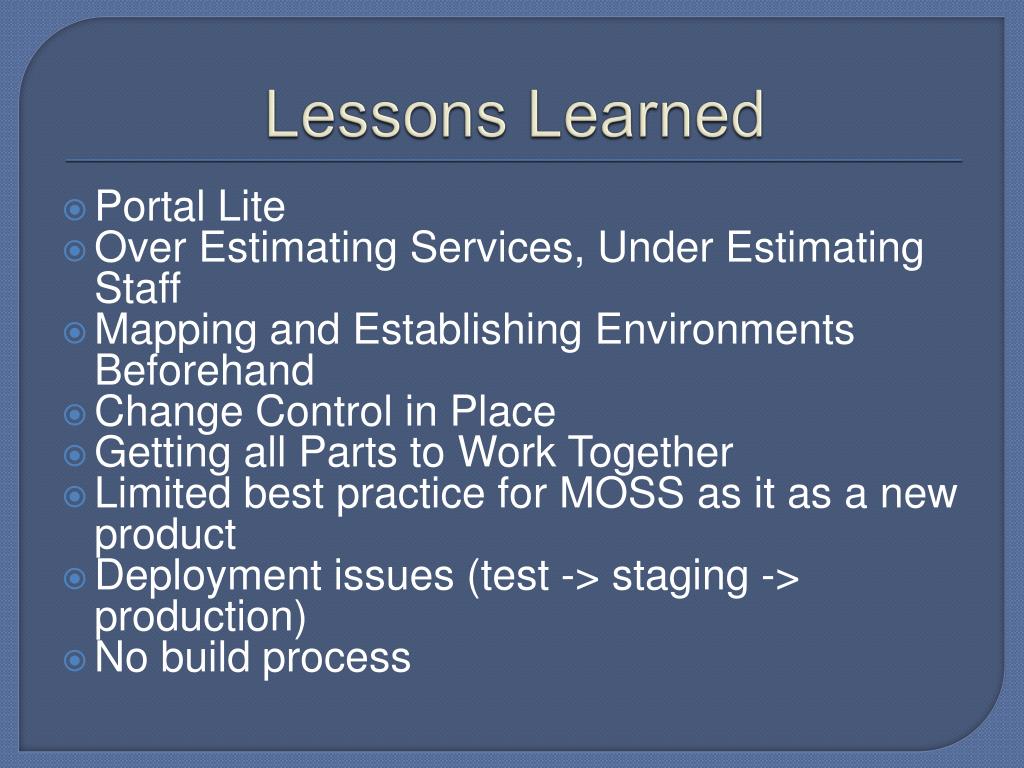 Lessons Learned

Portal Lite
Over Estimating Services, Under Estimating Staff
Mapping and Establishing Environments Beforehand
Change Control in Place
Getting all Parts to Work Together
Limited best practice for MOSS as it as a new product
Deployment issues (test -> staging -> production)
No build process